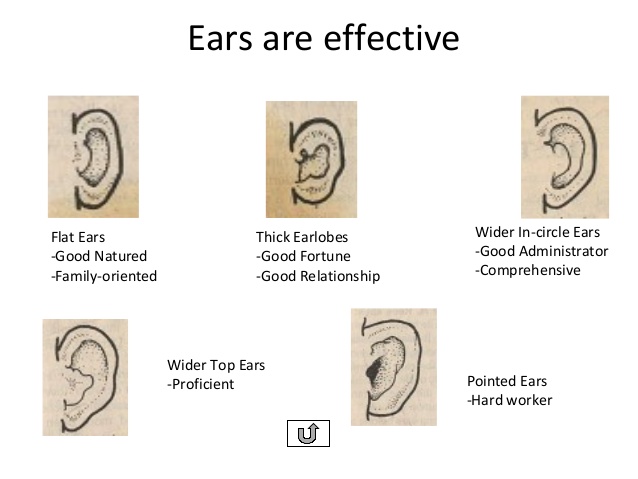 Ears are effective

Flat Ears
-Good Natured
-Family-oriented

Thick Earlobes
-Good Fortune
-Good Relationship

Wider In-circle Ears
-Good Administrator
-Comprehensive

Wider Top Ears
-Proficient

Pointed Ears
-Hard worker